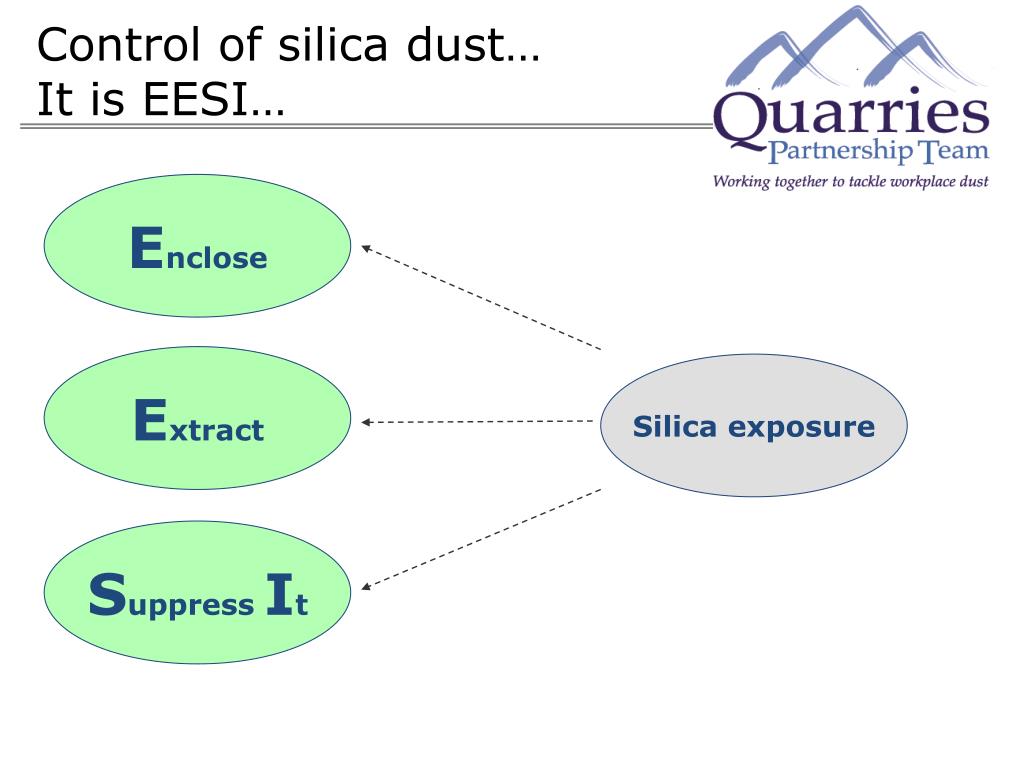 Control of silica dust…
It is EESI…

Quarries
Partnership Team
Working together to tackle workplace dust

Enclose

Extract

Suppress It

Silica exposure